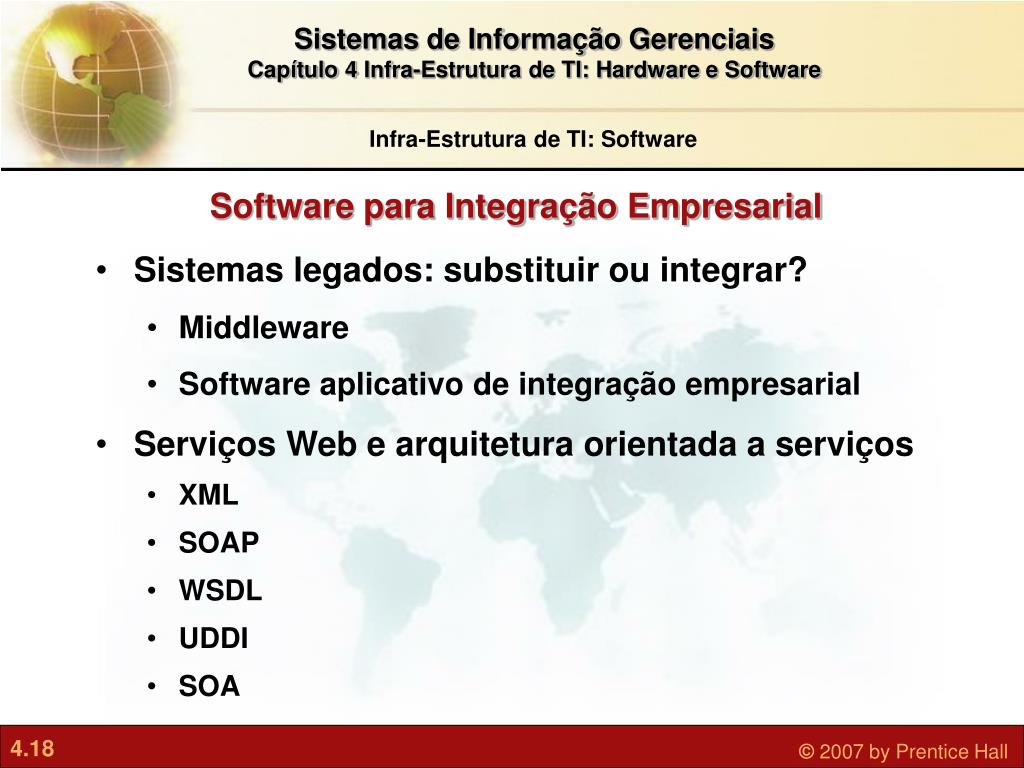 Sistemas de Informação Gerenciais
Capítulo 4 Infra-Estrutura de TI: Hardware e Software

Infra-Estrutura de TI: Software

Software para Integração Empresarial

• Sistemas legados: substituir ou integrar?
  • Middleware
  • Software aplicativo de integração empresarial
• Serviços Web e arquitetura orientada a serviços
  • XML
  • SOAP
  • WSDL
  • UDDI
  • SOA

4.18

© 2007 by Prentice Hall